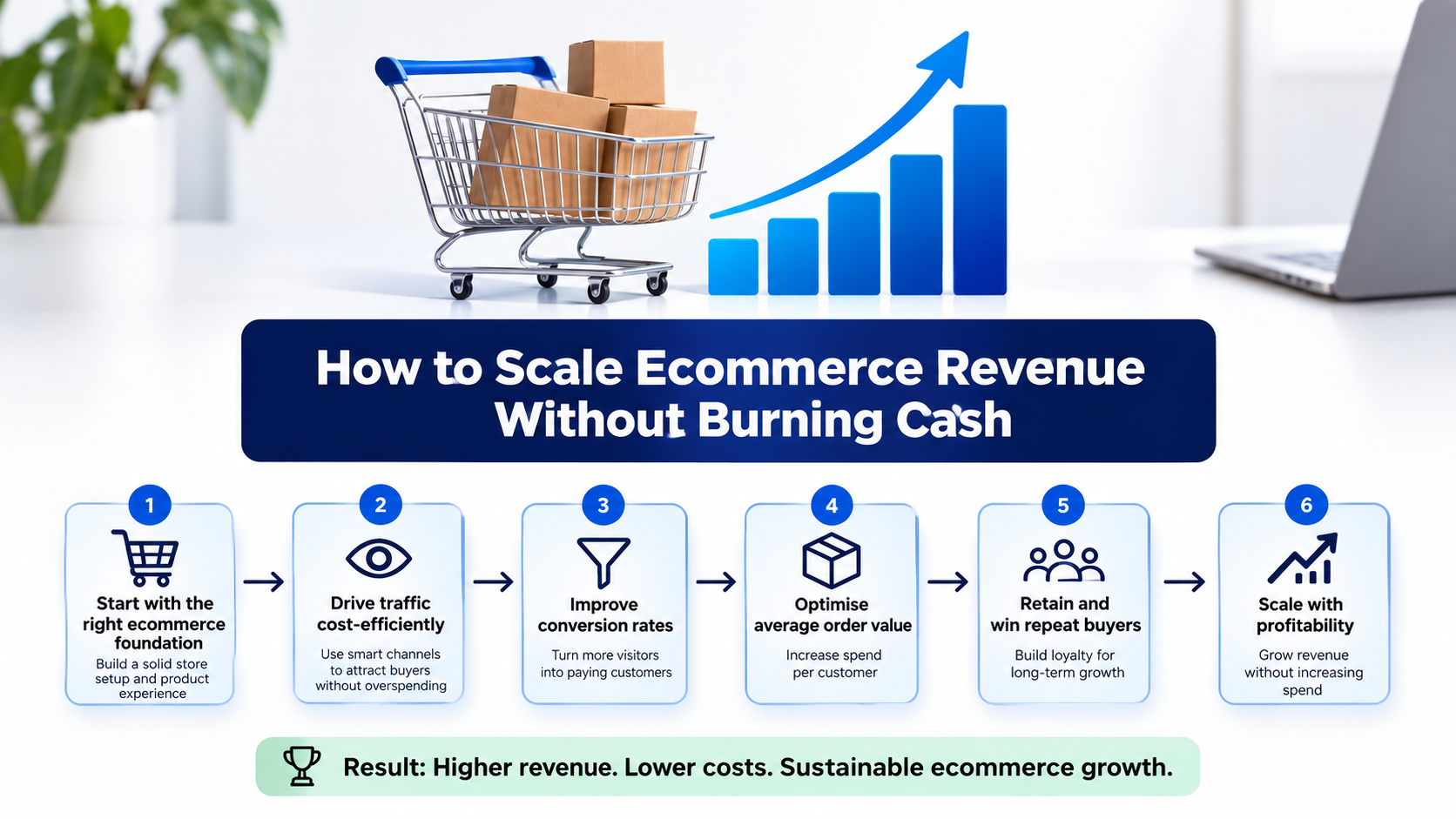 How to Scale Ecommerce Revenue Without Burning Cash

1
Start with the right ecommerce foundation
Build a solid store setup and product experience

2
Drive traffic cost-efficiently
Use smart channels to attract buyers without overspending

3
Improve conversion rates
Turn more visitors into paying customers

4
Optimise average order value
Increase spend per customer

5
Retain and win repeat buyers
Build loyalty for long-term growth

6
Scale with profitability
Grow revenue without increasing spend

Result: Higher revenue. Lower costs. Sustainable ecommerce growth.